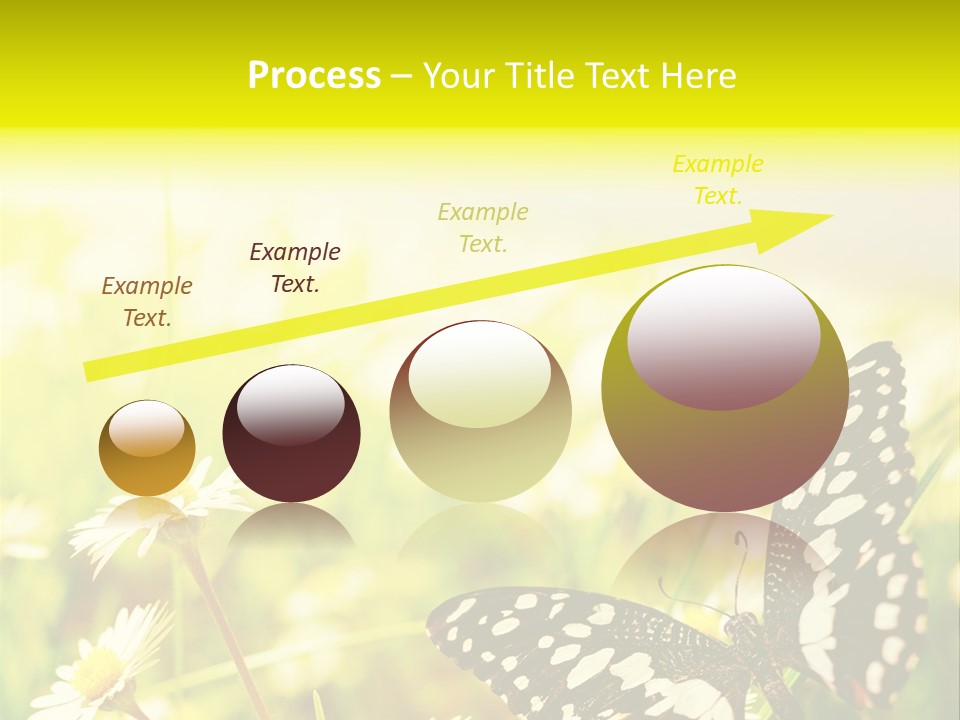 Process – Your Title Text Here

Example Text.

Example Text.

Example Text.

Example Text.